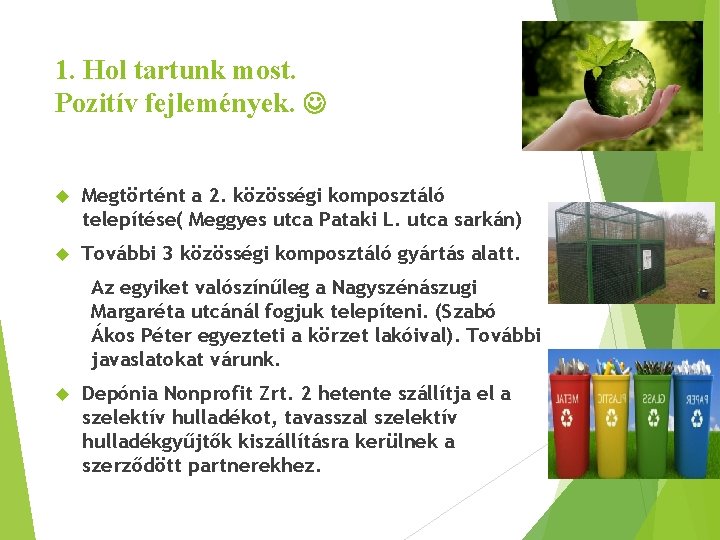 1. Hol tartunk most.
Pozitív fejlemények. ☺

Megtörtént a 2. közösségi komposztáló telepítése( Meggyes utca Pataki L. utca sarkán)

További 3 közösségi komposztáló gyártás alatt.

Az egyiket valószínűleg a Nagyszénászugi Margaréta utcánál fogjuk telepíteni. (Szabó Ákos Péter egyezteti a körzet lakóival). További javaslatokat várunk.

Depónia Nonprofit Zrt. 2 hetente szállítja el a szelektív hulladékot, tavasszal szelektív hulladékgyűjtők kiszállításra kerülnek a szerződött partnerekhez.

METAL PLASTIC GLASS PAPER